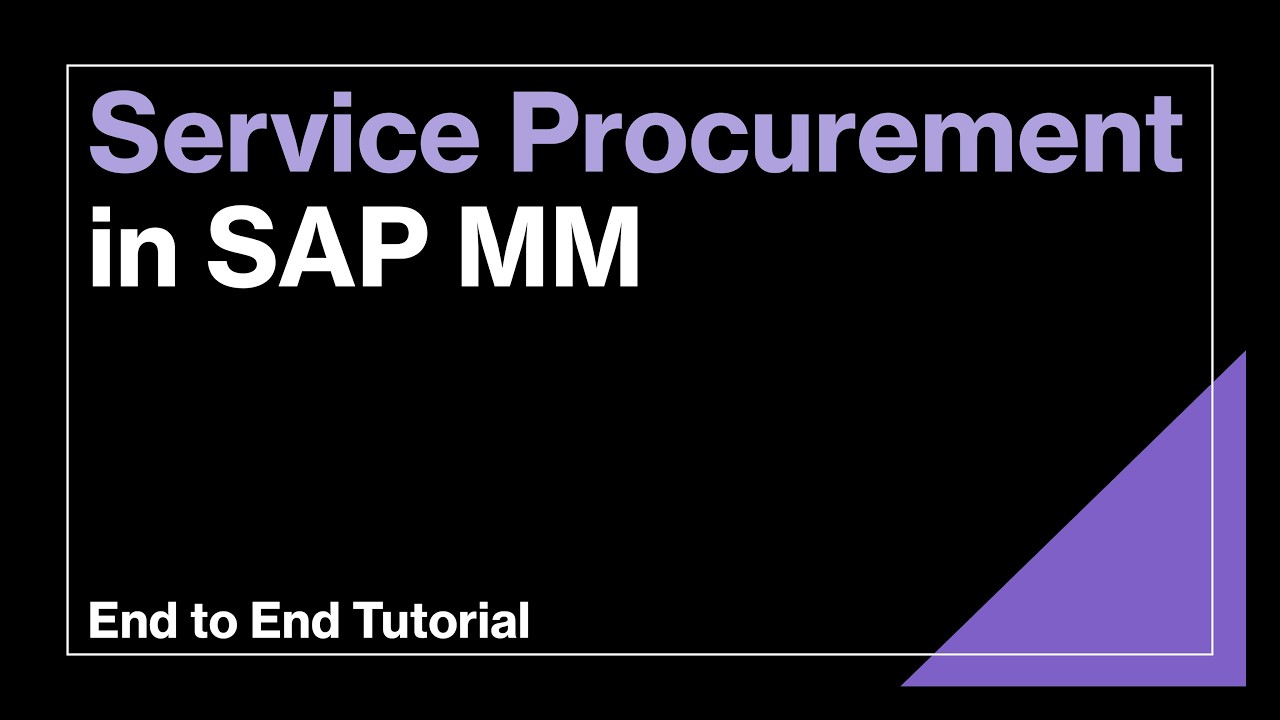 Service Procurement
in SAP MM

End to End Tutorial